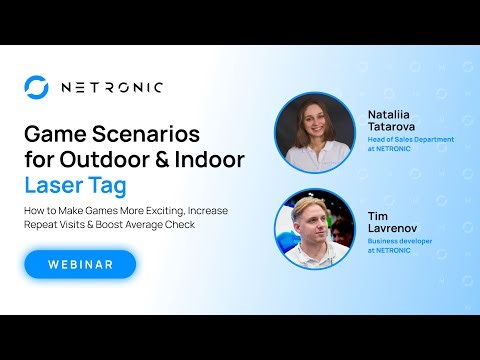 NETRONIC

Game Scenarios for Outdoor & Indoor Laser Tag

How to Make Games More Exciting, Increase Repeat Visits & Boost Average Check

WEBINAR

Nataliia Tatarova
Head of Sales Department at NETRONIC

Tim Lavrenov
Business developer at NETRONIC